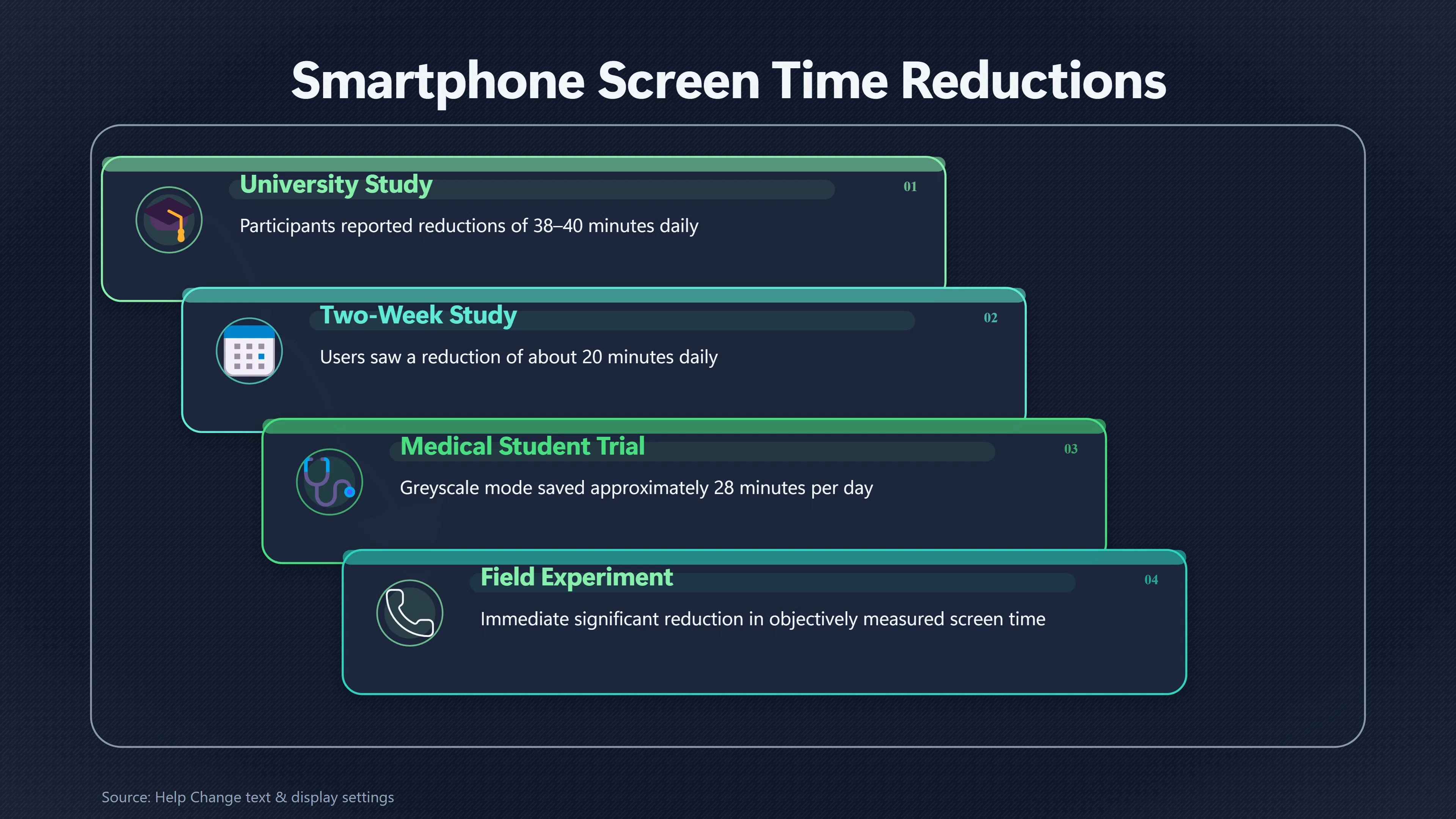 Smartphone Screen Time Reductions

University Study
01
Participants reported reductions of 38–40 minutes daily

Two-Week Study
02
Users saw a reduction of about 20 minutes daily

Medical Student Trial
03
Greyscale mode saved approximately 28 minutes per day

Field Experiment
04
Immediate significant reduction in objectively measured screen time

Source: Help Change text & display settings